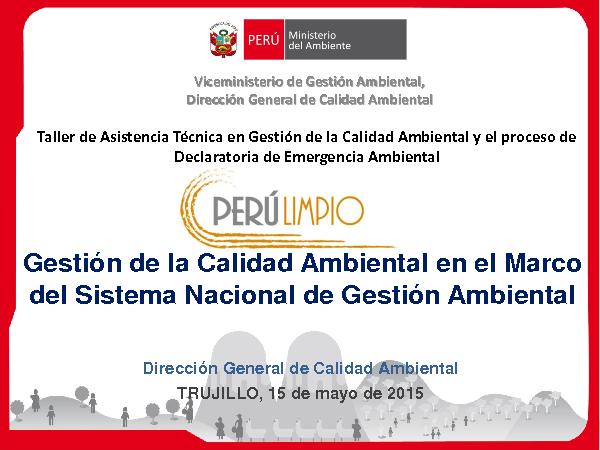 PERÚ Ministerio del Ambiente

Viceministerio de Gestión Ambiental,
Dirección General de Calidad Ambiental

Taller de Asistencia Técnica en Gestión de la Calidad Ambiental y el proceso de Declaratoria de Emergencia Ambiental

PERÚ LIMPIO

Gestión de la Calidad Ambiental en el Marco del Sistema Nacional de Gestión Ambiental

Dirección General de Calidad Ambiental

TRUJILLO, 15 de mayo de 2015